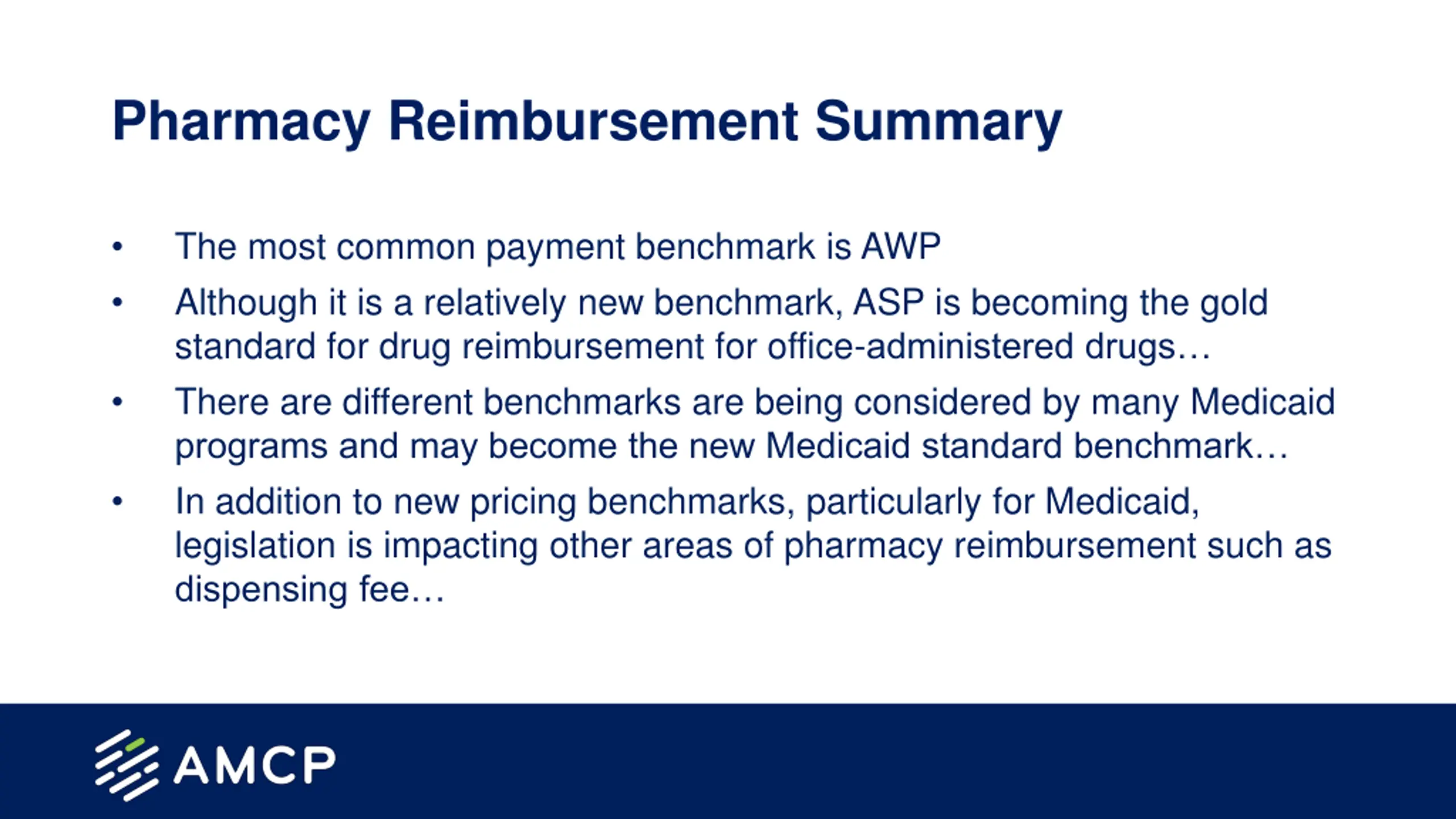 Pharmacy Reimbursement Summary

• The most common payment benchmark is AWP
• Although it is a relatively new benchmark, ASP is becoming the gold standard for drug reimbursement for office-administered drugs…
• There are different benchmarks are being considered by many Medicaid programs and may become the new Medicaid standard benchmark…
• In addition to new pricing benchmarks, particularly for Medicaid, legislation is impacting other areas of pharmacy reimbursement such as dispensing fee…

AMCP